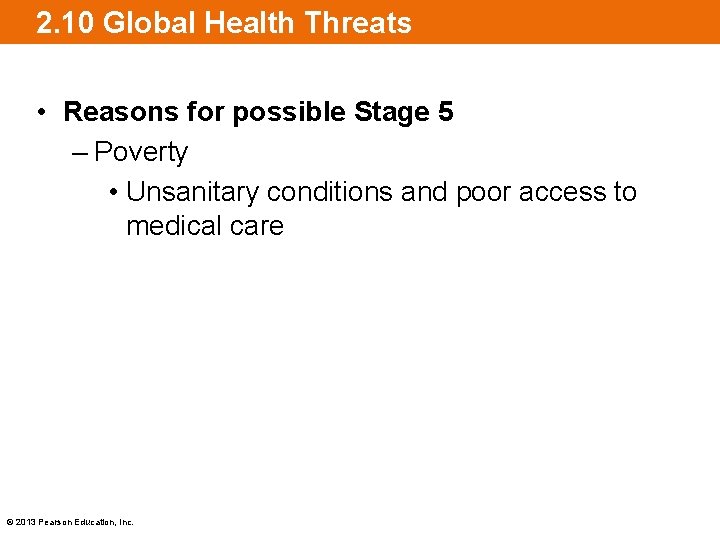 2.10 Global Health Threats

• Reasons for possible Stage 5
– Poverty
• Unsanitary conditions and poor access to medical care

© 2013 Pearson Education, Inc.